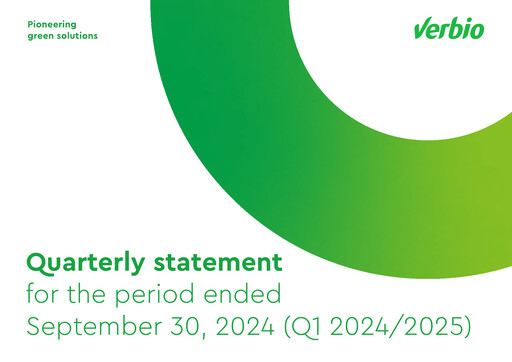 Pioneering green solutions

verbio

Quarterly statement
for the period ended
September 30, 2024 (Q1 2024/2025)